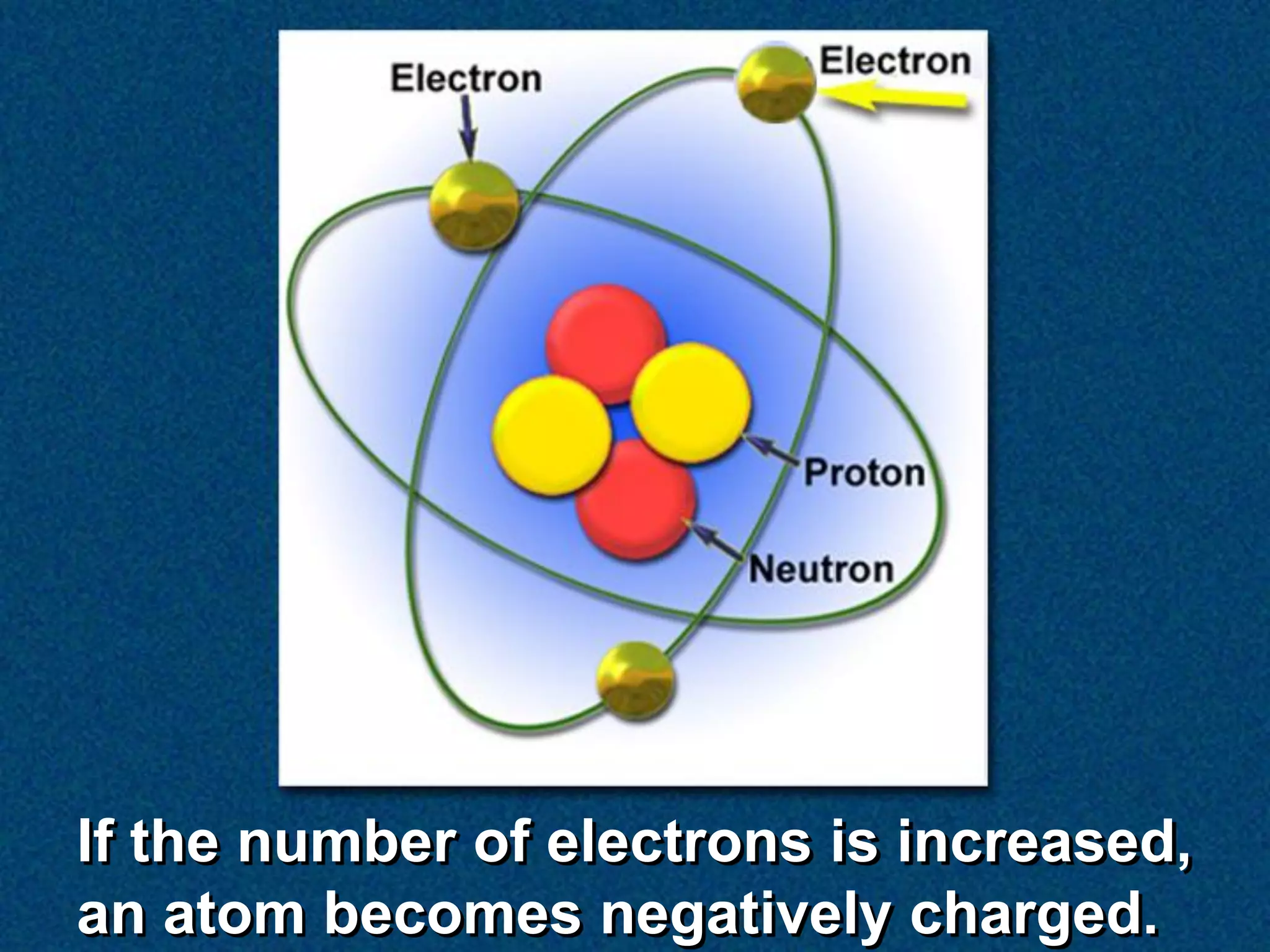 Electron

Electron

Proton

Neutron

If the number of electrons is increased, an atom becomes negatively charged.